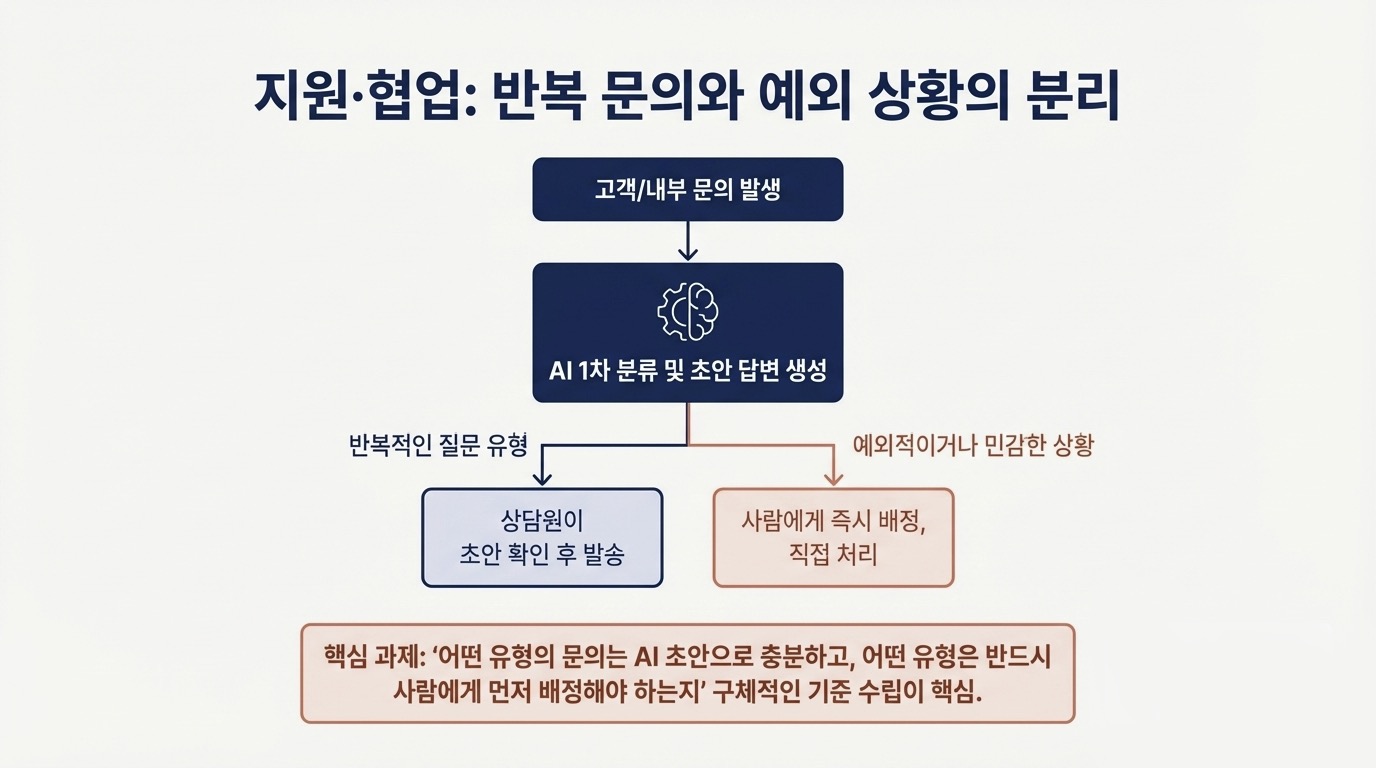 지원·협업: 반복 문의와 예외 상황의 분리

고객/내부 문의 발생

AI 1차 분류 및 초안 답변 생성

반복적인 질문 유형

예외적이거나 민감한 상황

상담원이 초안 확인 후 발송

사람에게 즉시 배정, 직접 처리

핵심 과제: '어떤 유형의 문의는 AI 초안으로 충분하고, 어떤 유형은 반드시 사람에게 먼저 배정해야 하는지' 구체적인 기준 수립이 핵심.